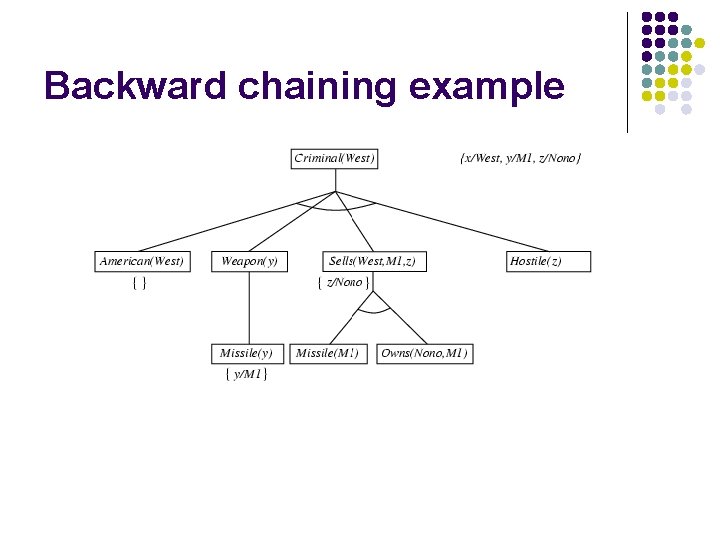 Backward chaining example

Criminal(West)

{x/West, y/M1, z/Nono}

American(West)

{ }

Weapon(y)

Sells(West,M1,z)

{ z/Nono }

Hostile(z)

Missile(y)

{ y/M1 }

Missile(M1)

Owns(Nono,M1)